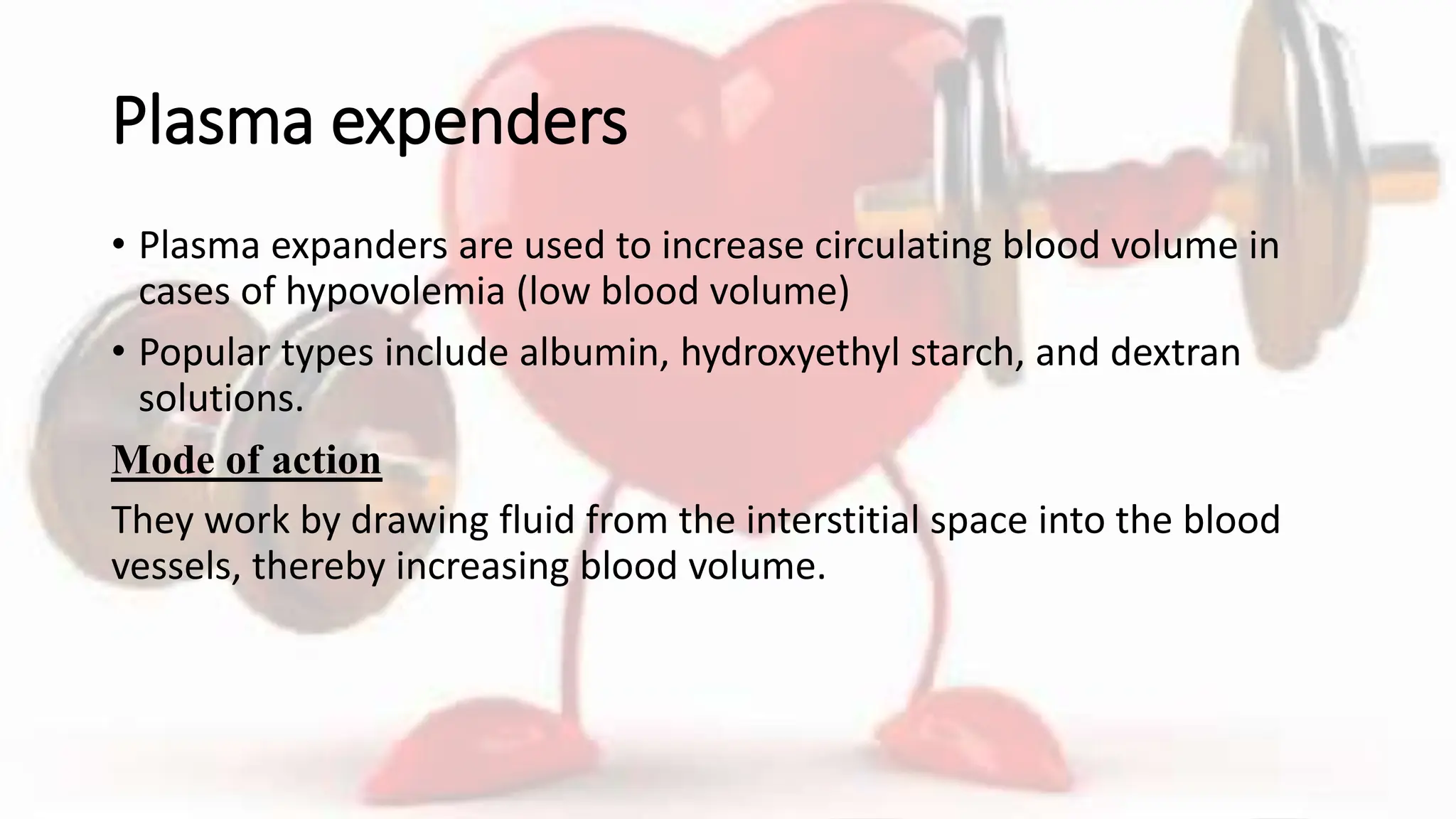 Plasma expenders

• Plasma expanders are used to increase circulating blood volume in cases of hypovolemia (low blood volume)

• Popular types include albumin, hydroxyethyl starch, and dextran solutions.

Mode of action

They work by drawing fluid from the interstitial space into the blood vessels, thereby increasing blood volume.